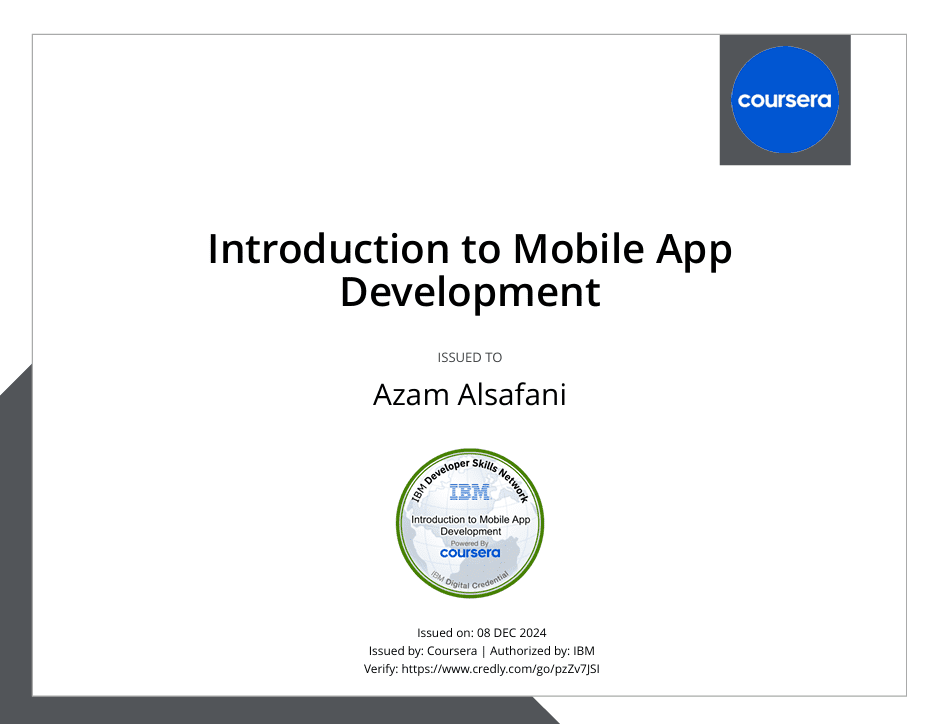 coursera

Introduction to Mobile App Development

ISSUED TO

Azam Alsafani

IBM Developer Skills Network
IBM
Introduction to Mobile App Development
Powered By
coursera
IBM Digital Credential

Issued on: 08 DEC 2024
Issued by: Coursera | Authorized by: IBM
Verify: https://www.credly.com/go/pzZv7JSI